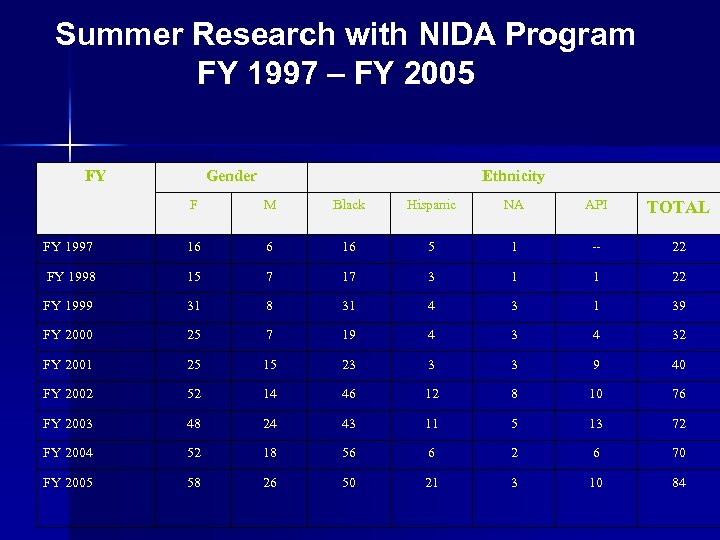 Summer Research with NIDA Program
FY 1997 – FY 2005

| FY | Gender | | Ethnicity | | | | |
|---|---|---|---|---|---|---|---|
| | F | M | Black | Hispanic | NA | API | TOTAL |
| FY 1997 | 16 | 6 | 16 | 5 | 1 | -- | 22 |
| FY 1998 | 15 | 7 | 17 | 3 | 1 | 1 | 22 |
| FY 1999 | 31 | 8 | 31 | 4 | 3 | 1 | 39 |
| FY 2000 | 25 | 7 | 19 | 4 | 3 | 4 | 32 |
| FY 2001 | 25 | 15 | 23 | 3 | 3 | 9 | 40 |
| FY 2002 | 52 | 14 | 46 | 12 | 8 | 10 | 76 |
| FY 2003 | 48 | 24 | 43 | 11 | 5 | 13 | 72 |
| FY 2004 | 52 | 18 | 56 | 6 | 2 | 6 | 70 |
| FY 2005 | 58 | 26 | 50 | 21 | 3 | 10 | 84 |